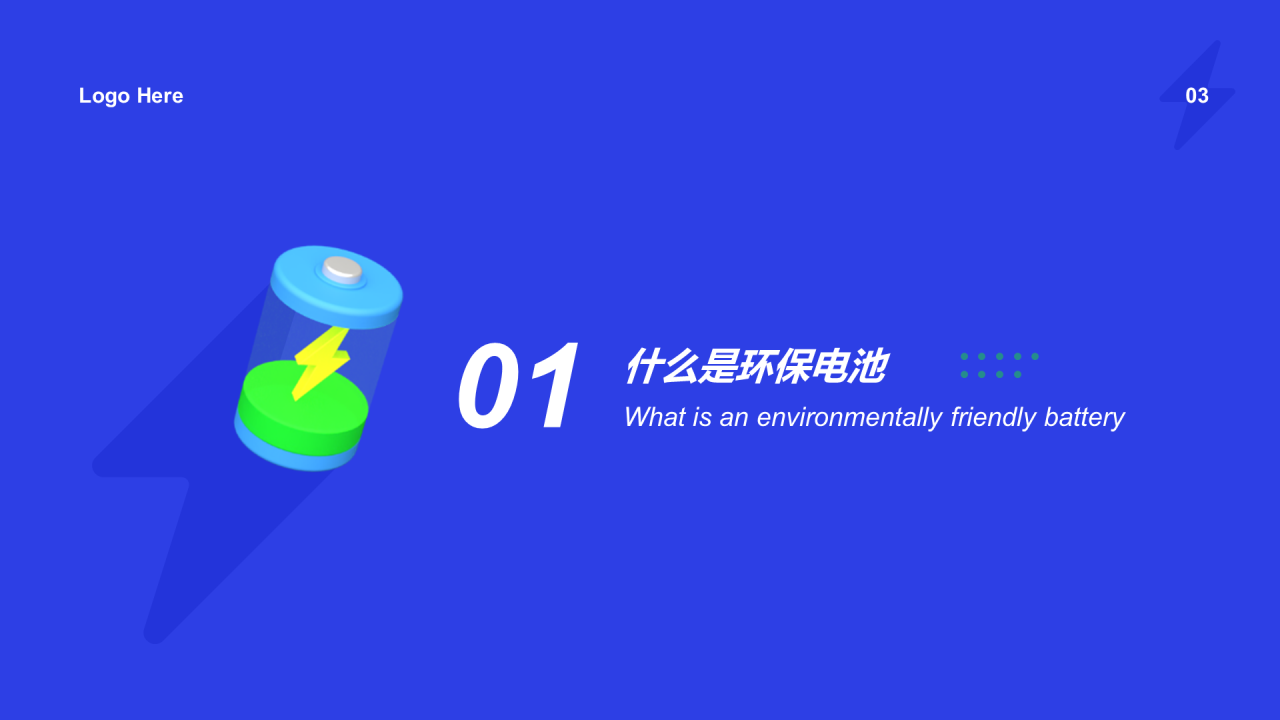 Logo Here

03

01

什么是环保电池

What is an environmentally friendly battery